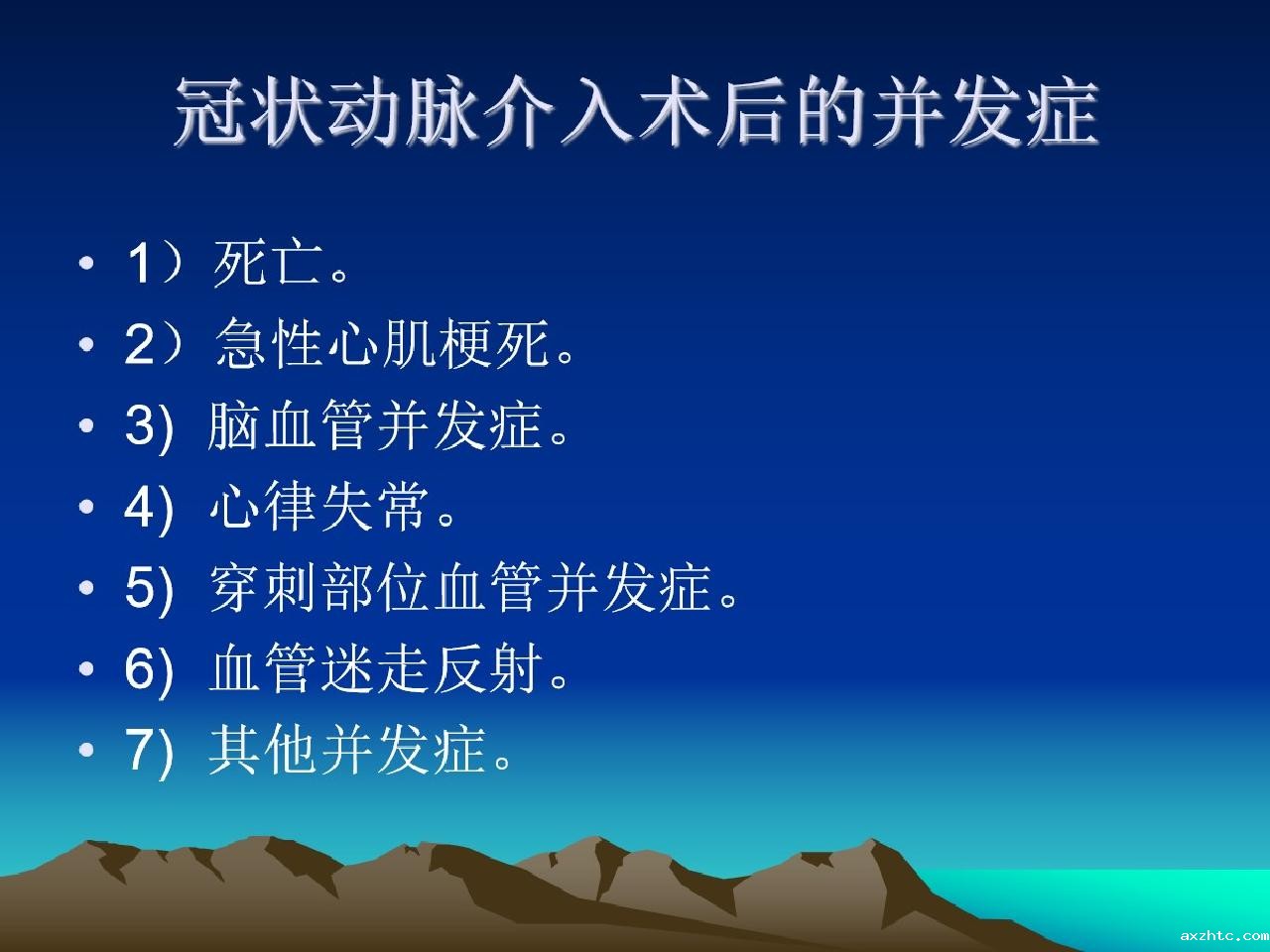 冠状动脉介入术后的并发症

• 1）死亡。
• 2）急性心肌梗死。
• 3) 脑血管并发症。
• 4) 心律失常。
• 5) 穿刺部位血管并发症。
• 6) 血管迷走反射。
• 7) 其他并发症。

axzhtc.com